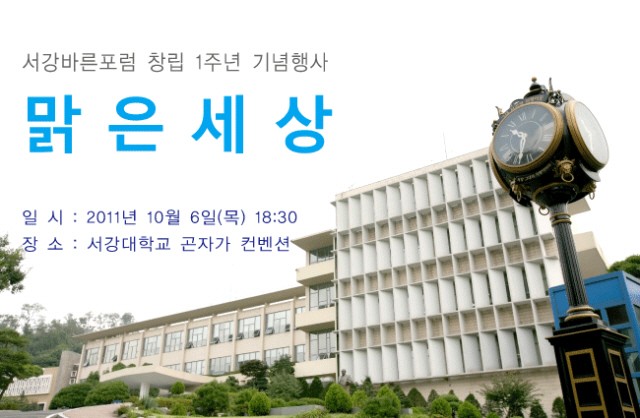 서강바른포럼 창립 1주년 기념행사

맑 은 세 상

일 시 : 2011년 10월 6일(목) 18:30
장 소 : 서강대학교 곤자가 컨벤션